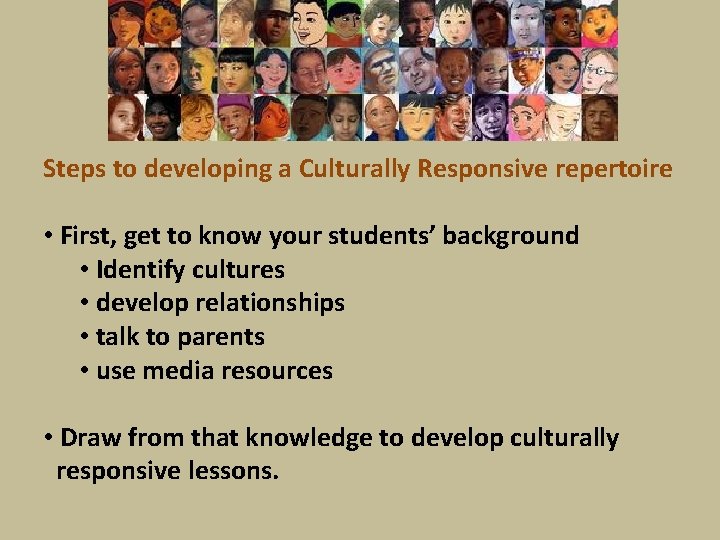 Steps to developing a Culturally Responsive repertoire

• First, get to know your students' background
  • Identify cultures
  • develop relationships
  • talk to parents
  • use media resources

• Draw from that knowledge to develop culturally responsive lessons.